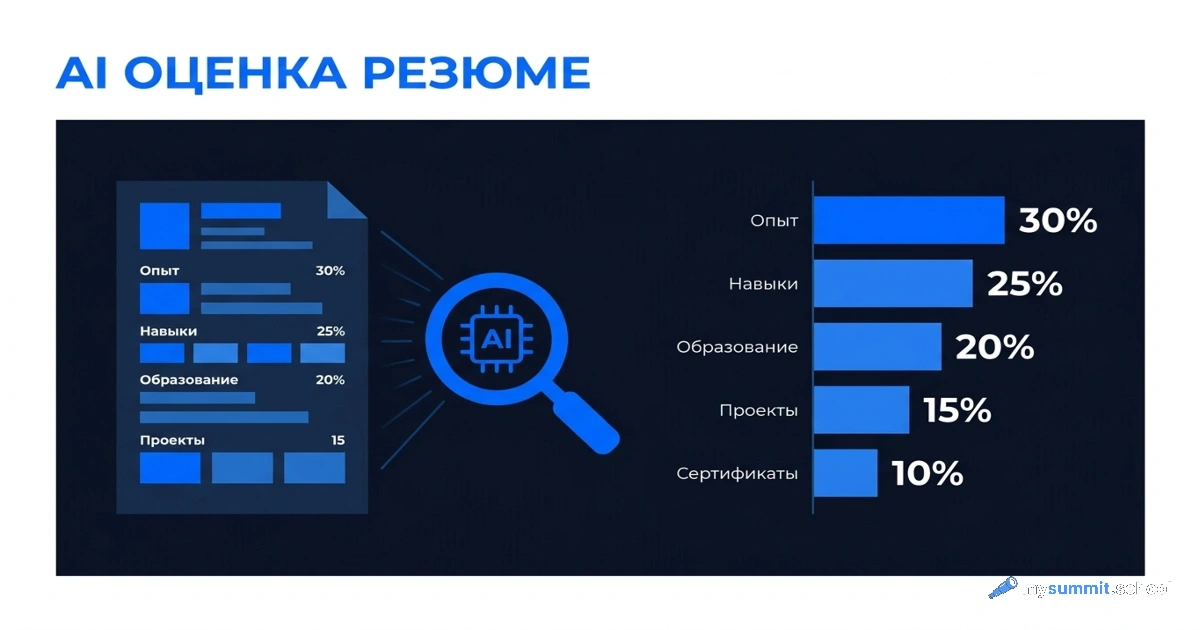 AI ОЦЕНКА РЕЗЮМЕ

Опыт 30%

Навыки 25%

Образование 20%

Проекты 15

AI

Опыт 30%

Навыки 25%

Образование 20%

Проекты 15%

Сертификаты 10%

mysummit.school